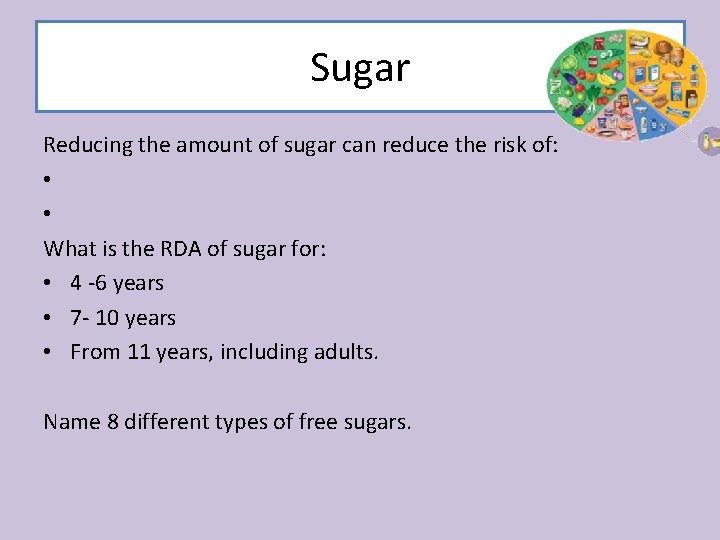 Sugar

Reducing the amount of sugar can reduce the risk of:
•
•
What is the RDA of sugar for:
• 4 -6 years
• 7- 10 years
• From 11 years, including adults.

Name 8 different types of free sugars.